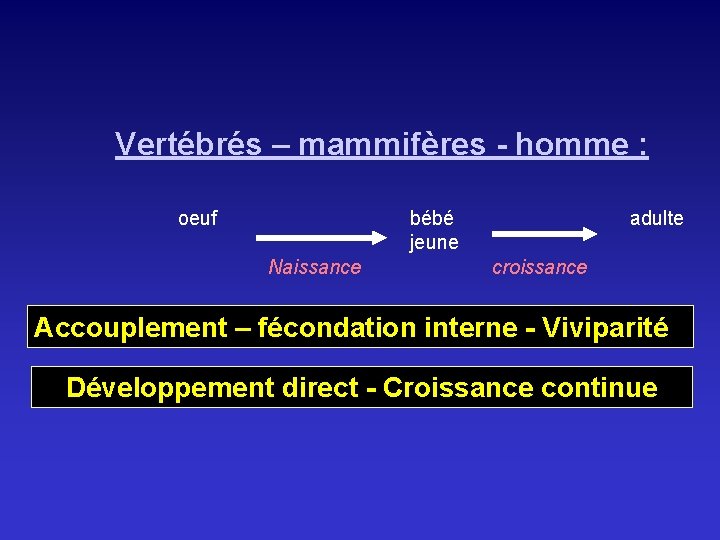 Vertébrés – mammifères - homme :

oeuf

Naissance

bébé
jeune

croissance

adulte

Accouplement – fécondation interne - Viviparité

Développement direct - Croissance continue